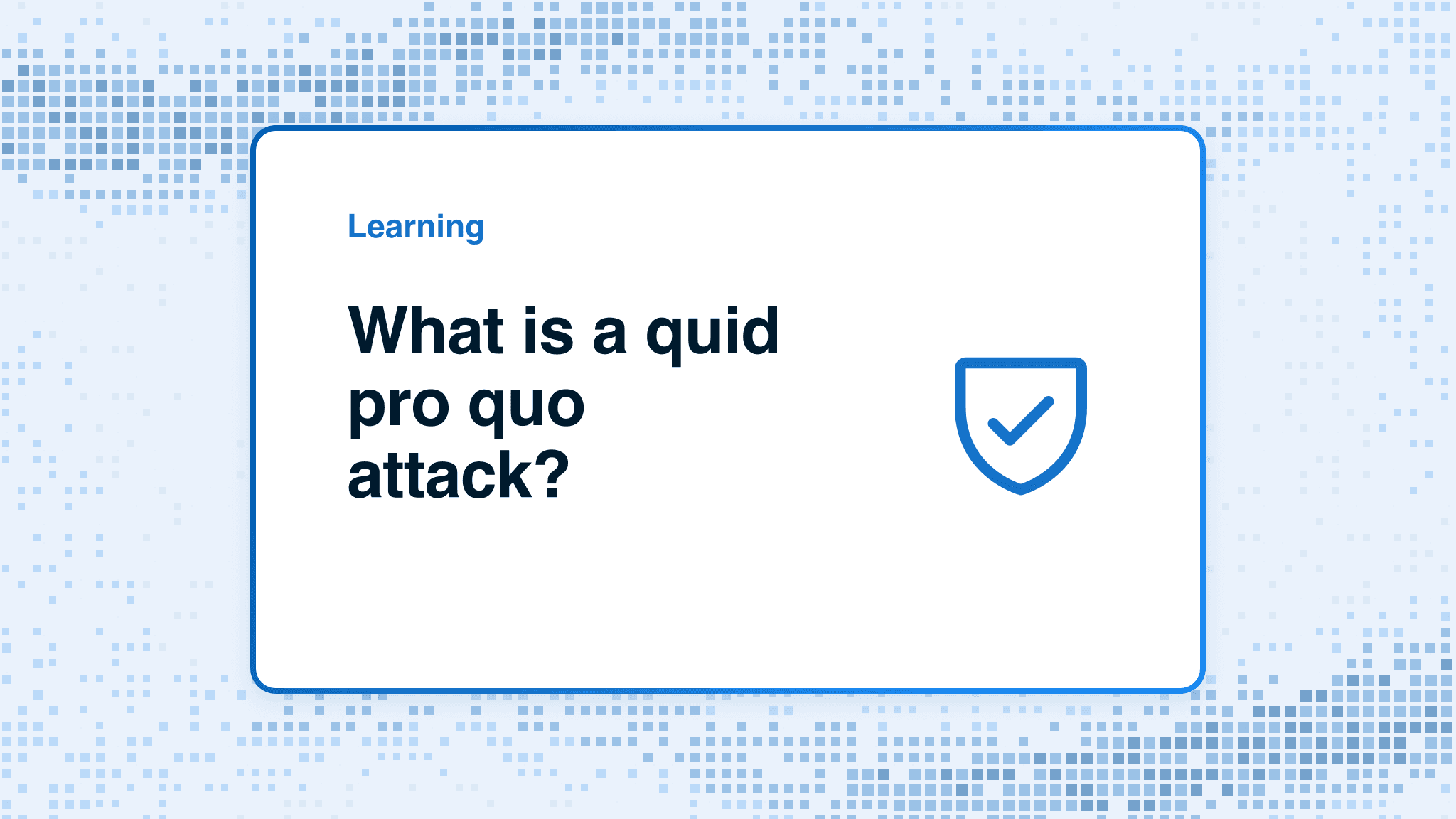 Learning

What is a quid pro quo attack?